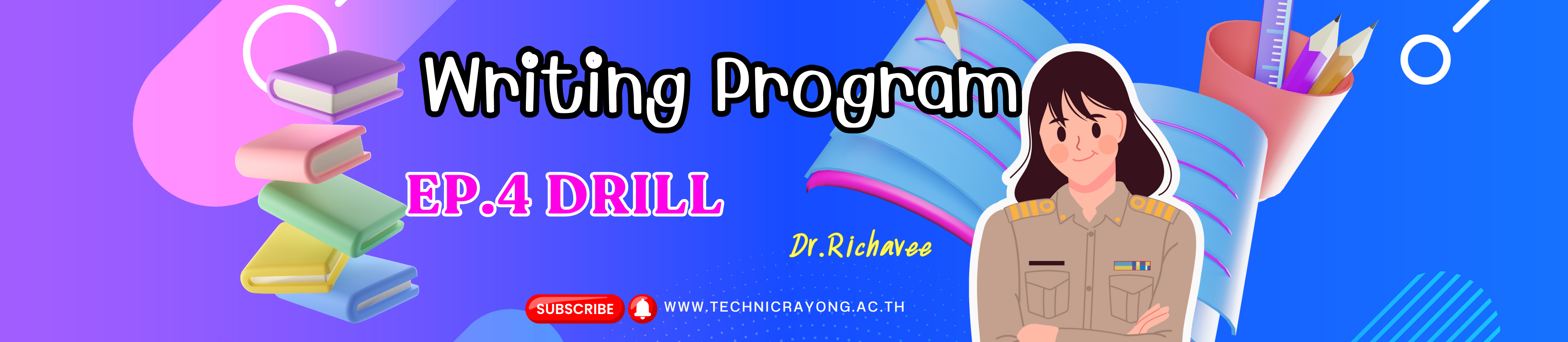 Writing Program

EP.4 DRILL

Dr.Richavee

SUBSCRIBE

WWW.TECHNICRAYONG.AC.TH